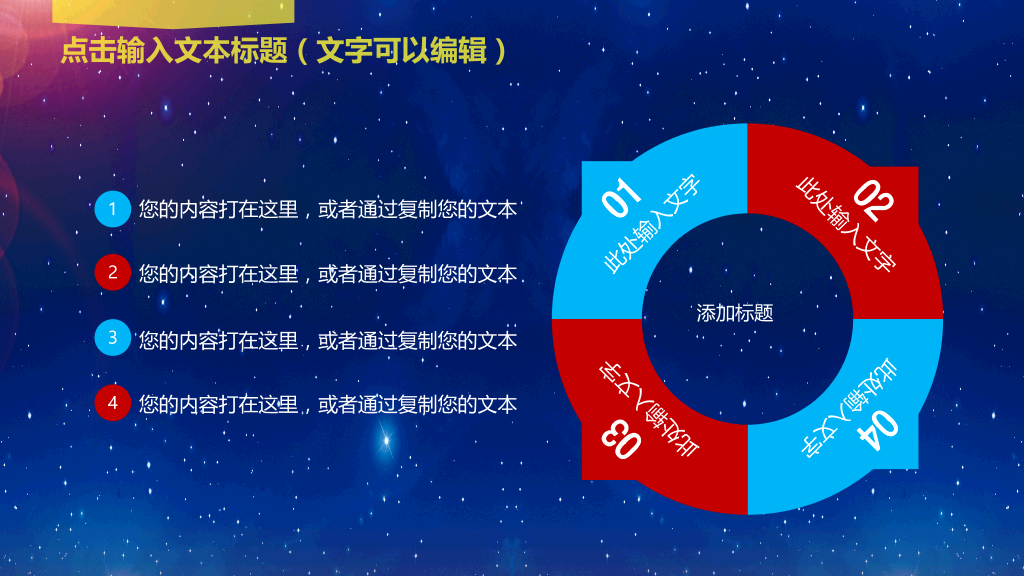 点击输入文本标题（文字可以编辑）

1 您的内容打在这里，或者通过复制您的文本

2 您的内容打在这里，或者通过复制您的文本

3 您的内容打在这里，或者通过复制您的文本

4 您的内容打在这里，或者通过复制您的文本

01 此处输入文字

02 此处输入文字

添加标题

03 此处输入文字

04 此处输入文字